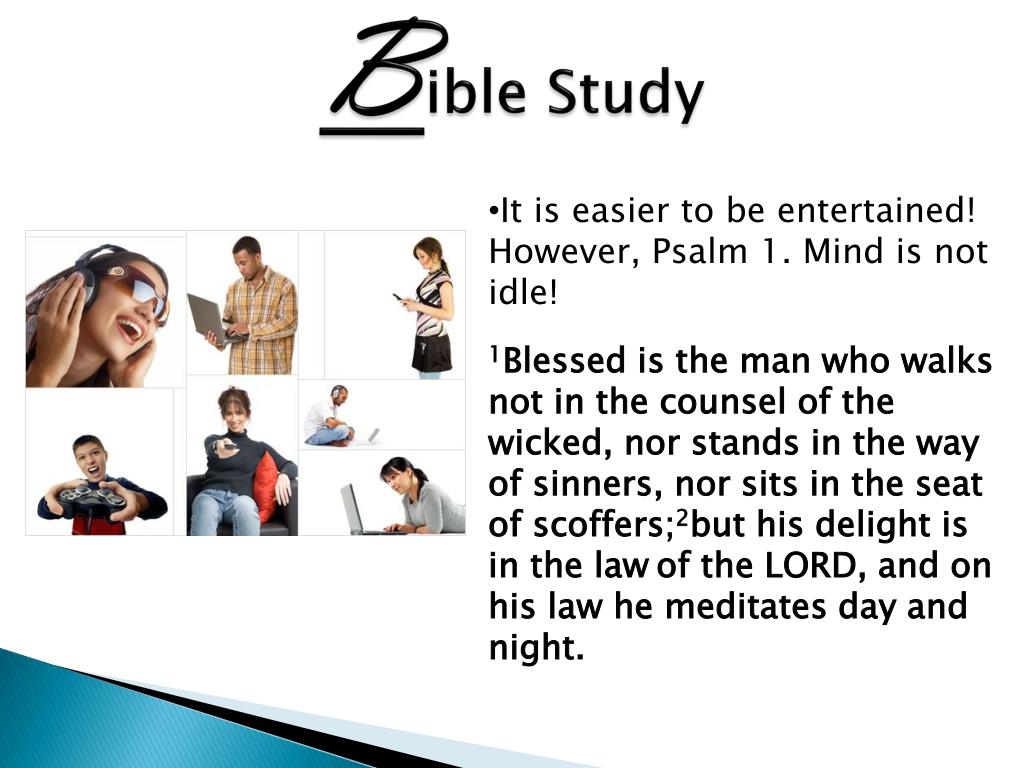 Bible Study

•It is easier to be entertained! However, Psalm 1. Mind is not idle!

$^1$Blessed is the man who walks not in the counsel of the wicked, nor stands in the way of sinners, nor sits in the seat of scoffers;$^2$but his delight is in the law of the LORD, and on his law he meditates day and night.